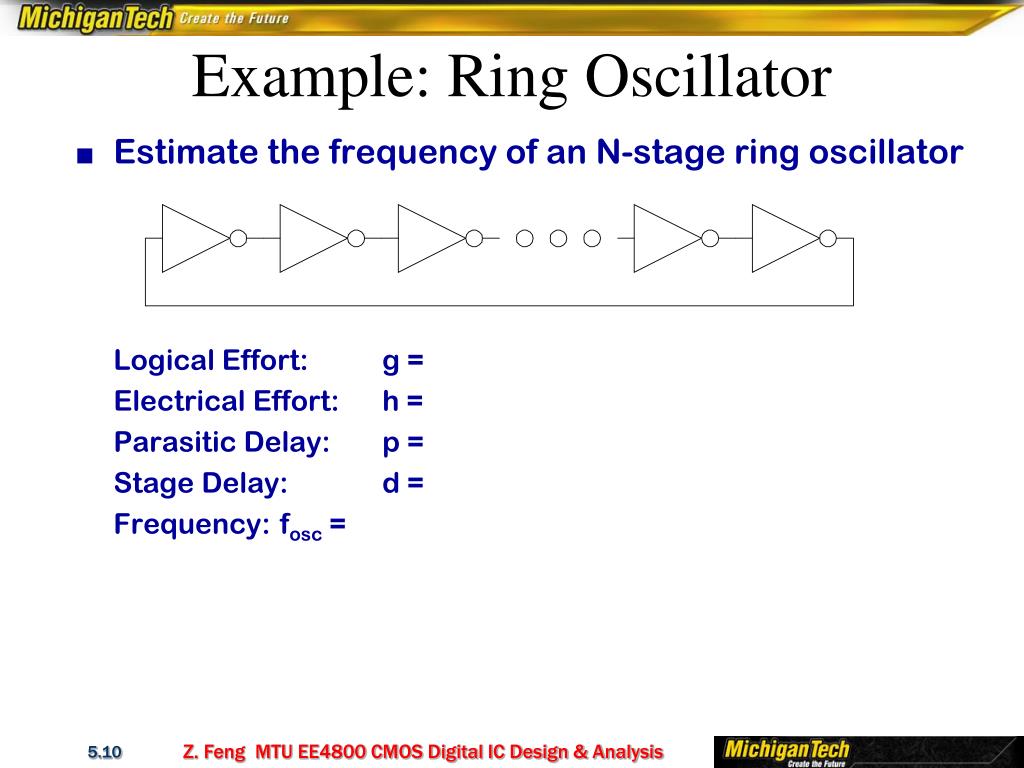 MichiganTech Create the Future

Example: Ring Oscillator

■ Estimate the frequency of an N-stage ring oscillator

Logical Effort: g =
Electrical Effort: h =
Parasitic Delay: p =
Stage Delay: d =
Frequency: $f_{osc}$ =

5.10 Z. Feng MTU EE4800 CMOS Digital IC Design & Analysis MichiganTech Create the Future